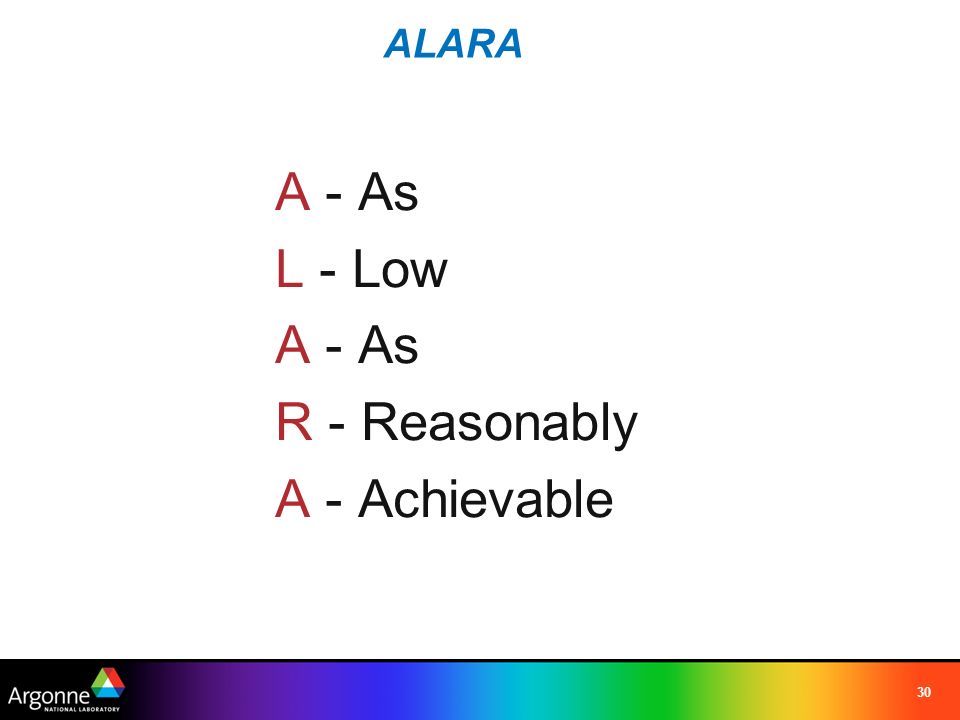 ALARA

A - As

L - Low

A - As

R - Reasonably

A - Achievable

Argonne NATIONAL LABORATORY

30